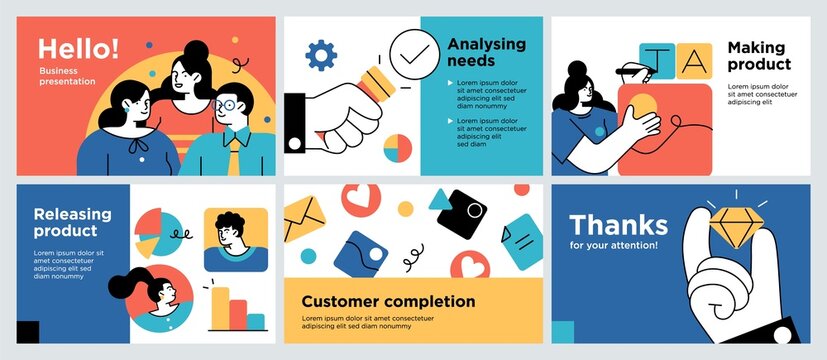 Hello!
Business presentation

Analysing needs

Lorem ipsum dolor sit amet consectetuer adipiscing elit sed diam nonummy

Lorem ipsum dolor sit amet consectetuer adipiscing elit sed diam

T A

Making product

Lorem ipsum dolor sit amet consectetuer adipiscing elit

Releasing product

Lorem ipsum dolor sit amet consectetuer adipiscing elit sed diam nonummy

Customer completion

Lorem ipsum dolor sit amet consectetuer adipiscing elit sed diam nonummy

Thanks
for your attention!